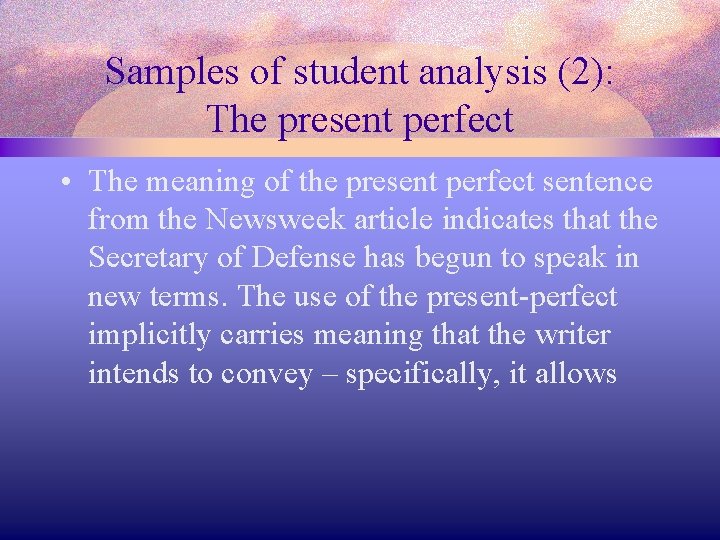 Samples of student analysis (2):
The present perfect

• The meaning of the present perfect sentence from the Newsweek article indicates that the Secretary of Defense has begun to speak in new terms. The use of the present-perfect implicitly carries meaning that the writer intends to convey – specifically, it allows